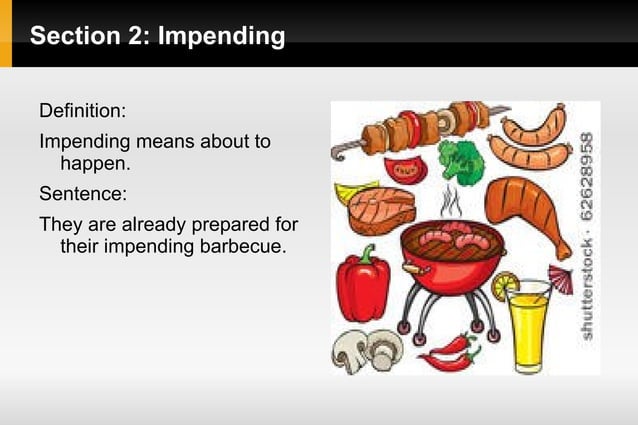 Section 2: Impending

Definition:

Impending means about to happen.

Sentence:

They are already prepared for their impending barbecue.

shutterstock · 62628958